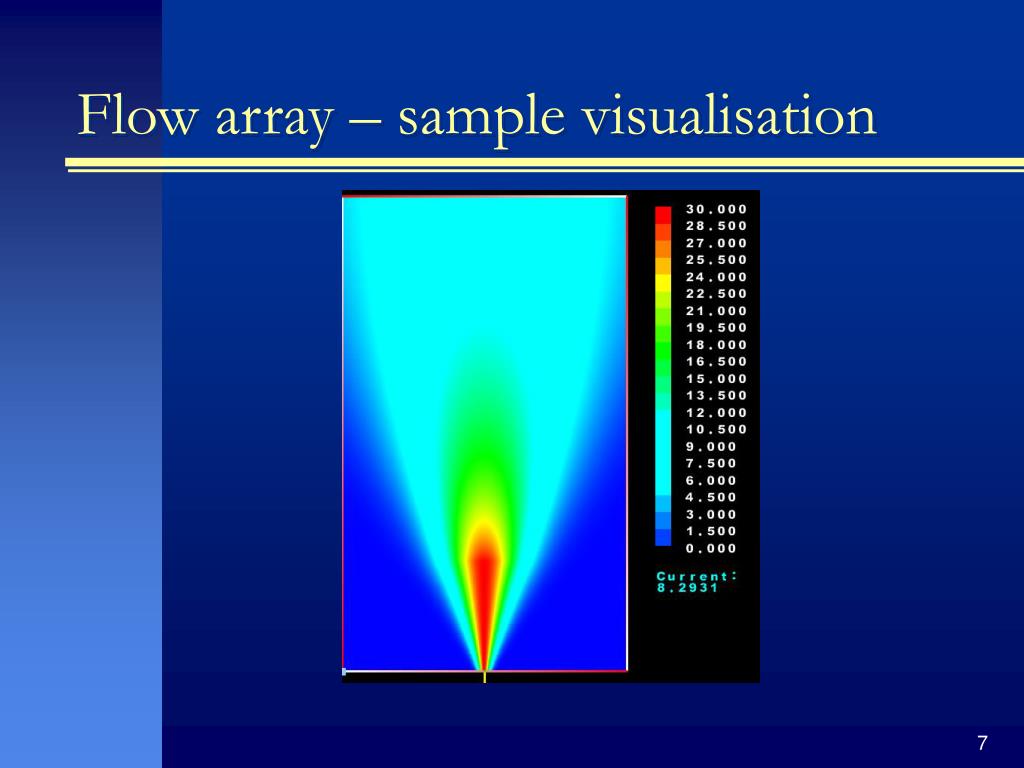 Flow array – sample visualisation

30.000
28.500
27.000
25.500
24.000
22.500
21.000
19.500
18.000
16.500
15.000
13.500
12.000
10.500
9.000
7.500
6.000
4.500
3.000
1.500
0.000

Current:
8.2931

7